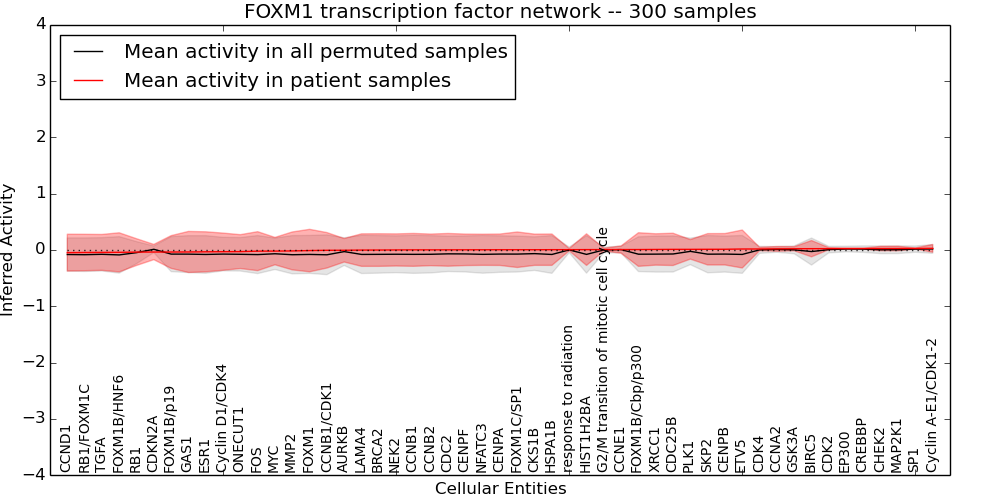 FOXM1 transcription factor network -- 300 samples

Mean activity in all permuted samples
Mean activity in patient samples

Inferred Activity

4
3
2
1
0
−1
−2
−3
−4

CCND1
RB1/FOXM1C
TGFA
FOXM1B/HNF6
RB1
CDKN2A
FOXM1B/p19
GAS1
ESR1
Cyclin D1/CDK4
ONECUT1
FOS
MYC
MMP2
FOXM1
CCNB1/CDK1
AURKB
LAMA4
BRCA2
NEK2
CCNB1
CCNB2
CDC2
CENPF
NFATC3
CENPA
FOXM1C/SP1
CKS1B
HSPA1B
response to radiation
HIST1H2BA
G2/M transition of mitotic cell cycle
CCNE1
FOXM1B/Cbp/p300
XRCC1
CDC25B
PLK1
SKP2
CENPB
ETV5
CDK4
CCNA2
GSK3A
BIRC5
CDK2
EP300
CREBBP
CHEK2
MAP2K1
SP1
Cyclin A-E1/CDK1-2

Cellular Entities